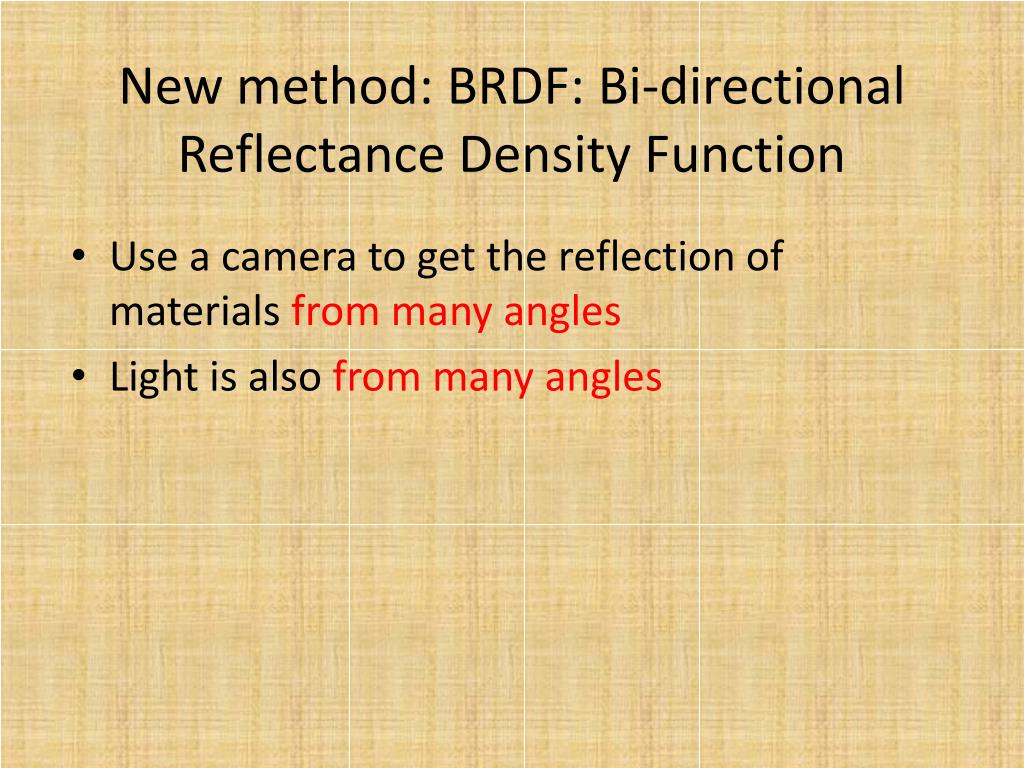 New method: BRDF: Bi-directional Reflectance Density Function

• Use a camera to get the reflection of materials from many angles
• Light is also from many angles